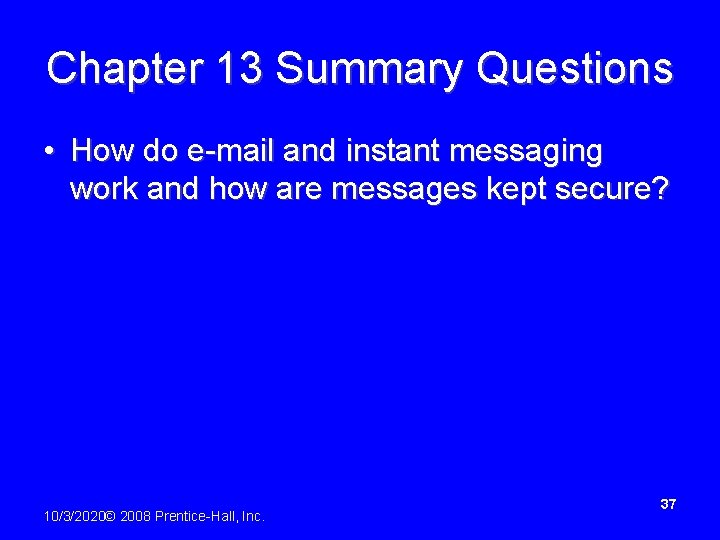 Chapter 13 Summary Questions

• How do e-mail and instant messaging work and how are messages kept secure?

10/3/2020© 2008 Prentice-Hall, Inc.

37